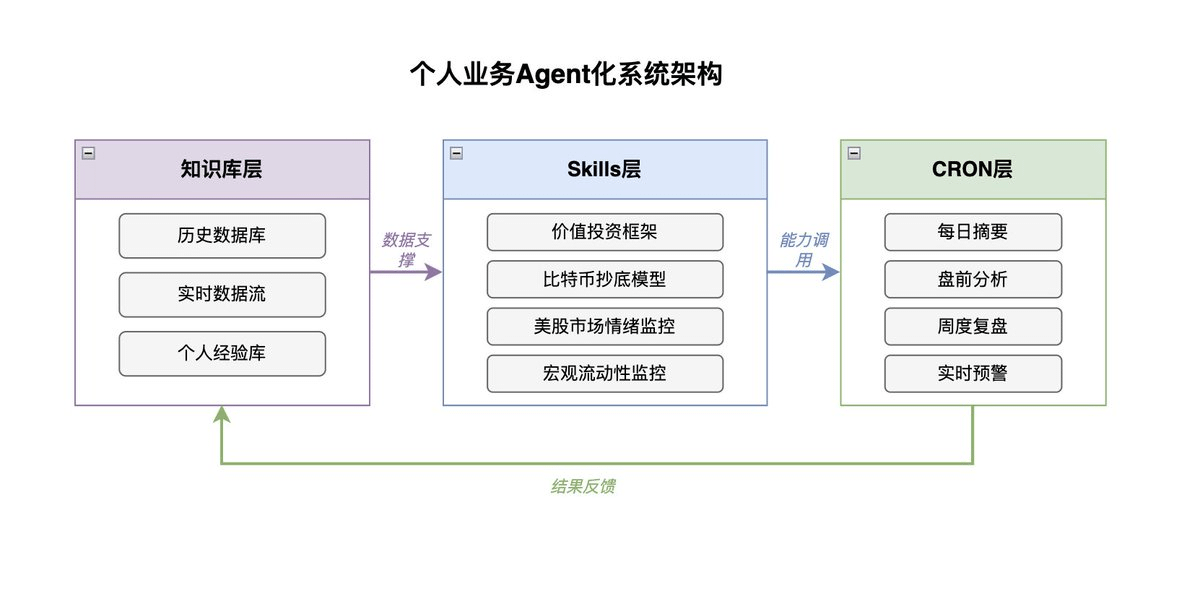 个人业务Agent化系统架构

知识库层

历史数据库

实时数据流

个人经验库

数据支撑

Skills层

价值投资框架

比特币抄底模型

美股市场情绪监控

宏观流动性监控

能力调用

CRON层

每日摘要

盘前分析

周度复盘

实时预警

结果反馈